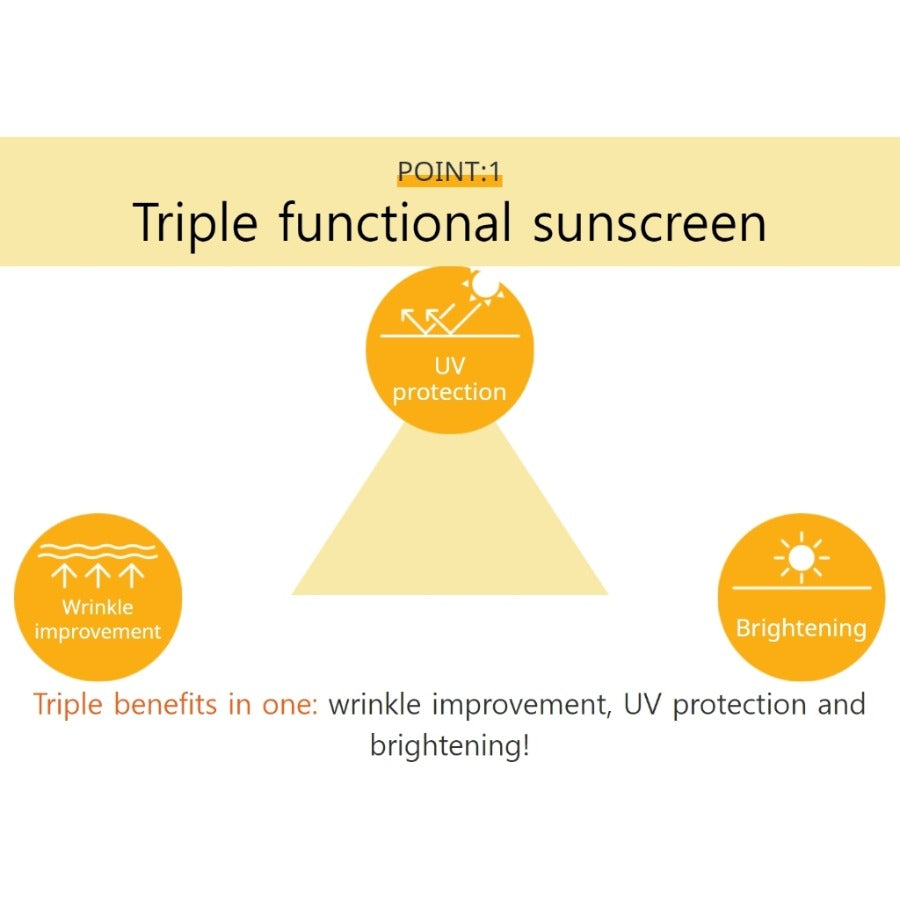 POINT:1
Triple functional sunscreen

UV protection

Wrinkle improvement

Brightening

Triple benefits in one: wrinkle improvement, UV protection and brightening!